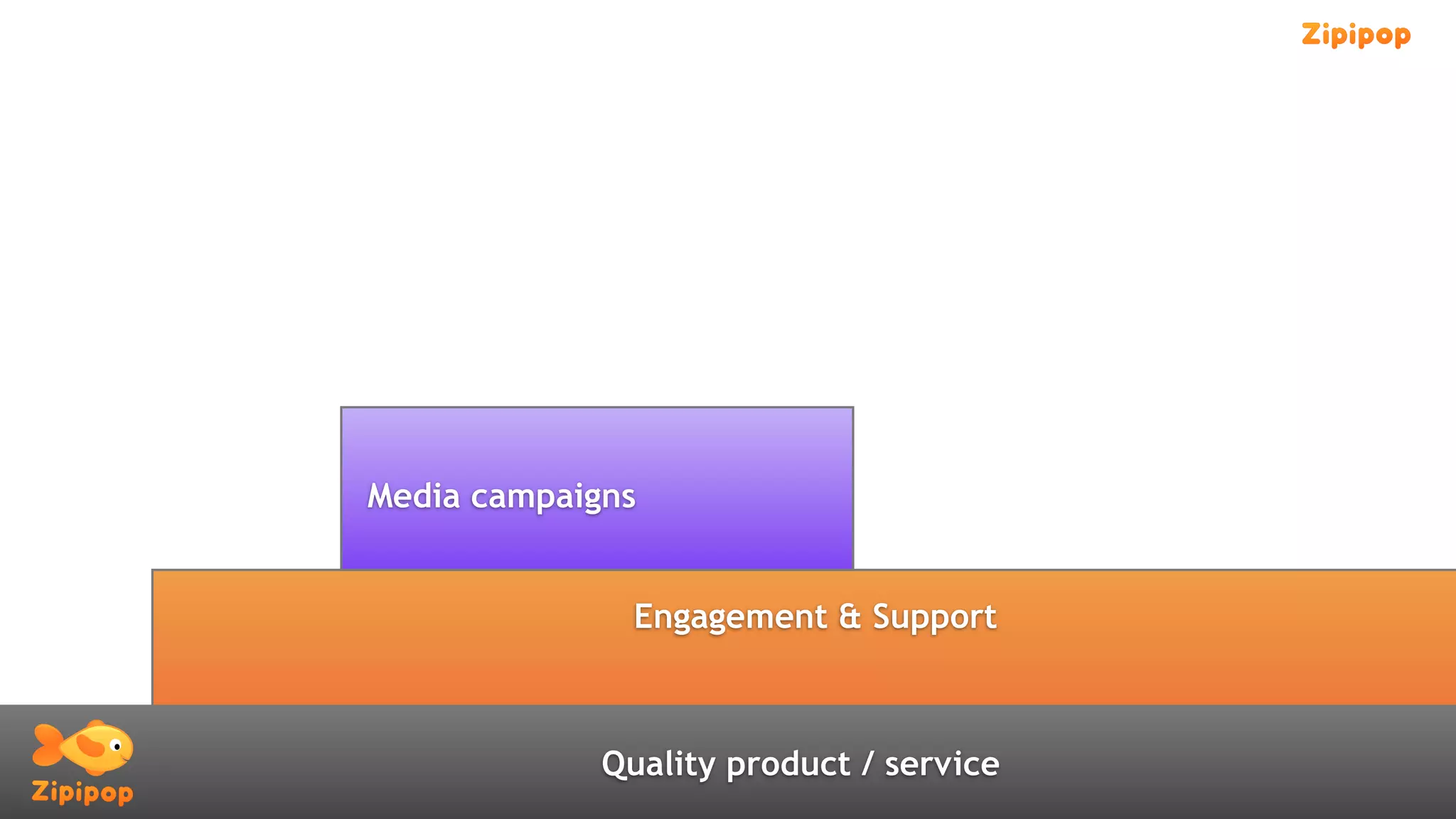 Zipipop

Media campaigns

Engagement & Support

Zipipop

Quality product / service